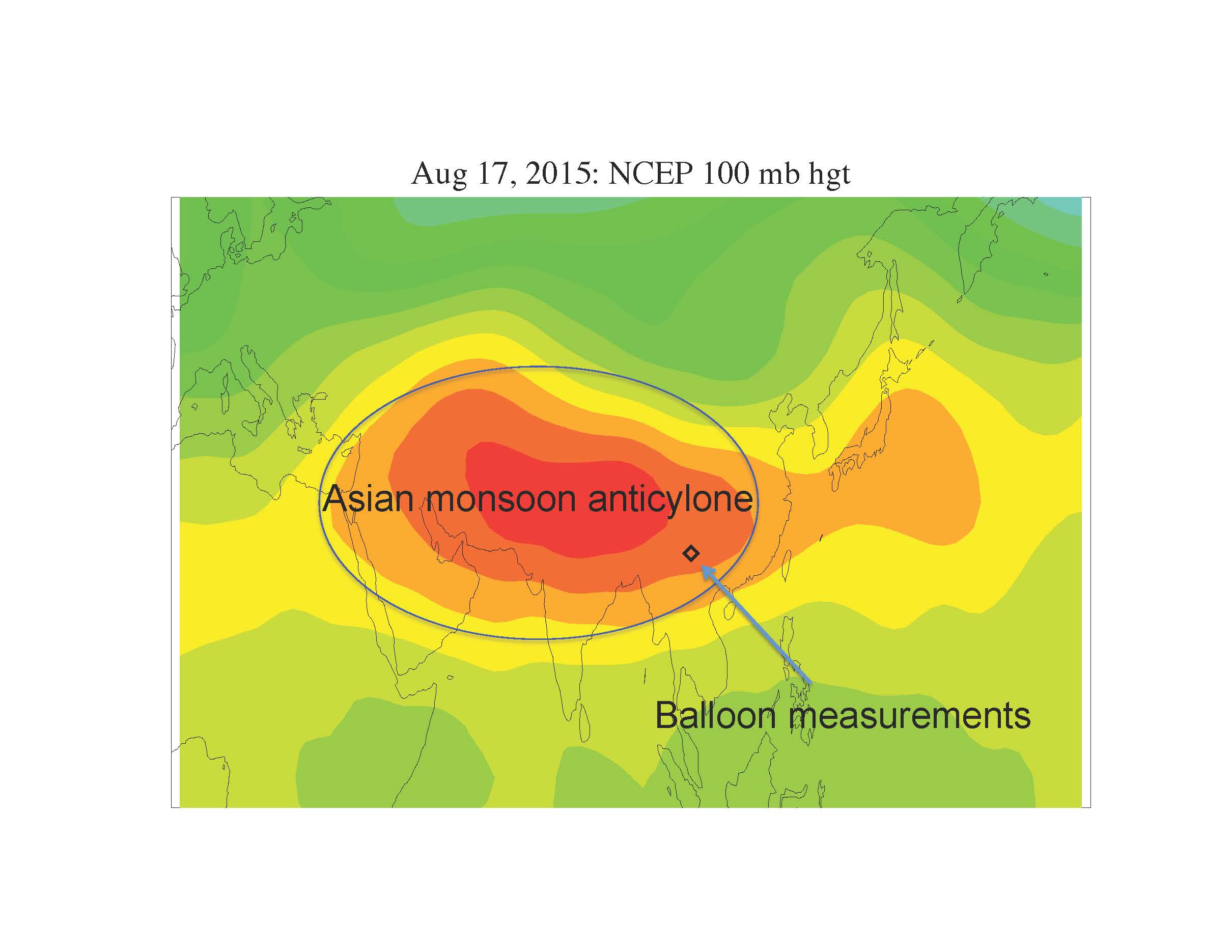 Aug 17, 2015: NCEP 100 mb hgt

Asian monsoon anticylone

Balloon measurements